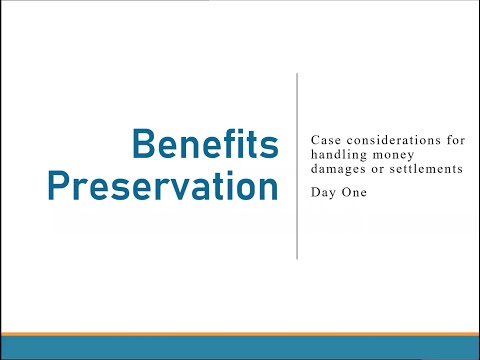 Benefits Preservation

Case considerations for handling money damages or settlements

Day One